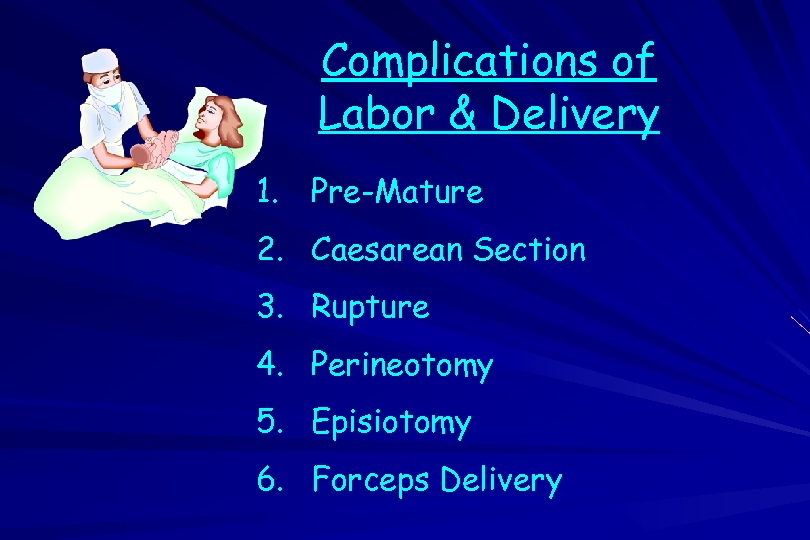 Complications of Labor & Delivery

1. Pre-Mature
2. Caesarean Section
3. Rupture
4. Perineotomy
5. Episiotomy
6. Forceps Delivery